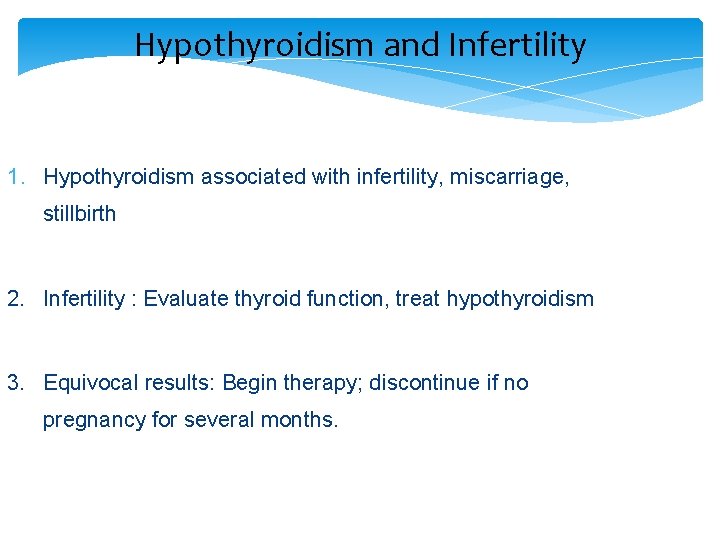 Hypothyroidism and Infertility

1. Hypothyroidism associated with infertility, miscarriage, stillbirth

2. Infertility : Evaluate thyroid function, treat hypothyroidism

3. Equivocal results: Begin therapy; discontinue if no pregnancy for several months.